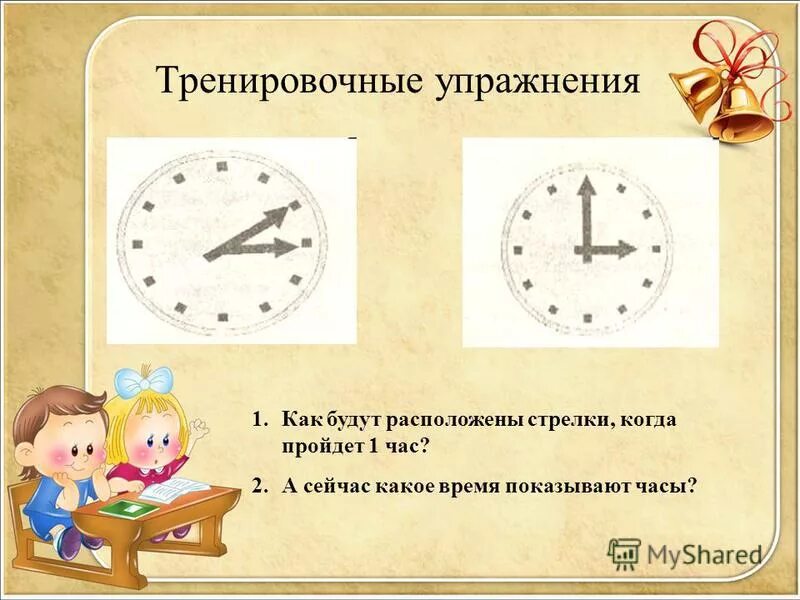 Тренировочные упражнения

1. Как будут расположены стрелки, когда пройдет 1 час?

2. А сейчас какое время показывают часы?

MyShared